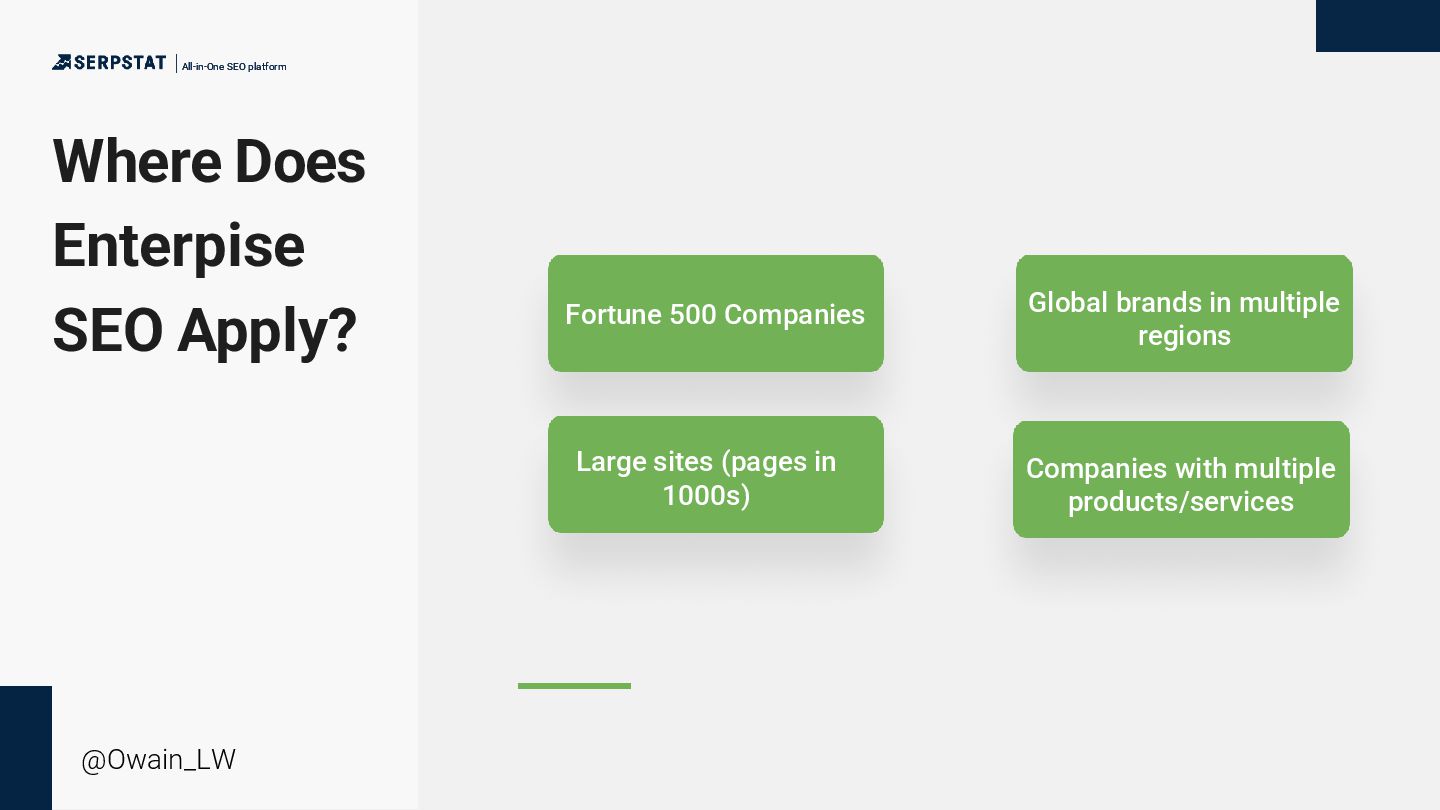 SERPSTAT | All-in-One SEO platform

Where Does Enterpise SEO Apply?

Fortune 500 Companies

Global brands in multiple regions

Large sites (pages in 1000s)

Companies with multiple products/services

@Owain_LW